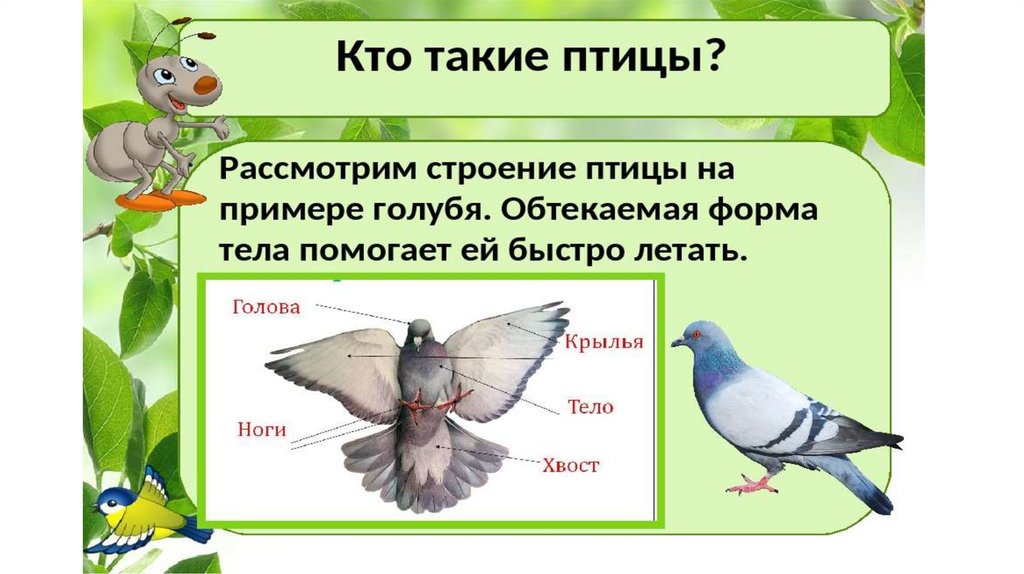 Кто такие птицы?

Рассмотрим строение птицы на примере голубя. Обтекаемая форма тела помогает ей быстро летать.

Голова
Крылья
Тело
Ноги
Хвост